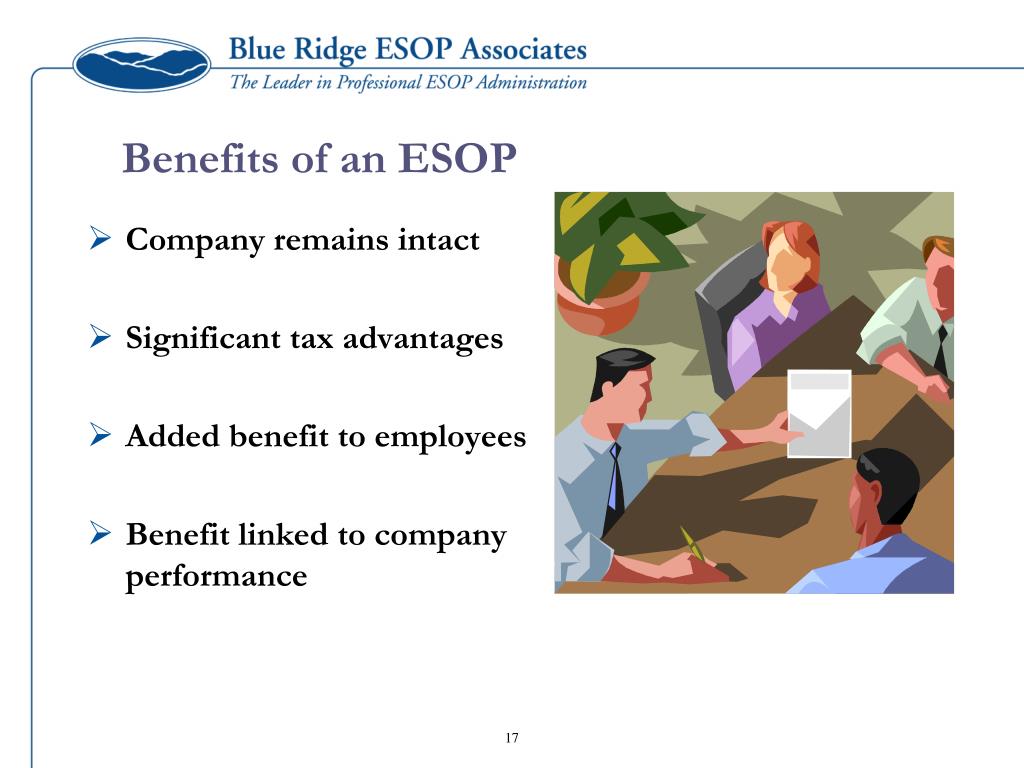 Blue Ridge ESOP Associates
The Leader in Professional ESOP Administration

Benefits of an ESOP

➢ Company remains intact

➢ Significant tax advantages

➢ Added benefit to employees

➢ Benefit linked to company performance

17